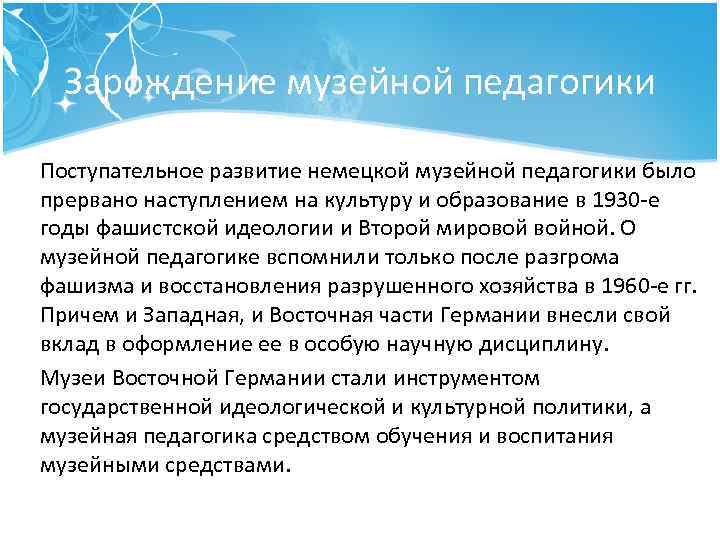 Зарождение музейной педагогики

Поступательное развитие немецкой музейной педагогики было прервано наступлением на культуру и образование в 1930-е годы фашистской идеологии и Второй мировой войной. О музейной педагогике вспомнили только после разгрома фашизма и восстановления разрушенного хозяйства в 1960-е гг. Причем и Западная, и Восточная части Германии внесли свой вклад в оформление ее в особую научную дисциплину.

Музеи Восточной Германии стали инструментом государственной идеологической и культурной политики, а музейная педагогика средством обучения и воспитания музейными средствами.